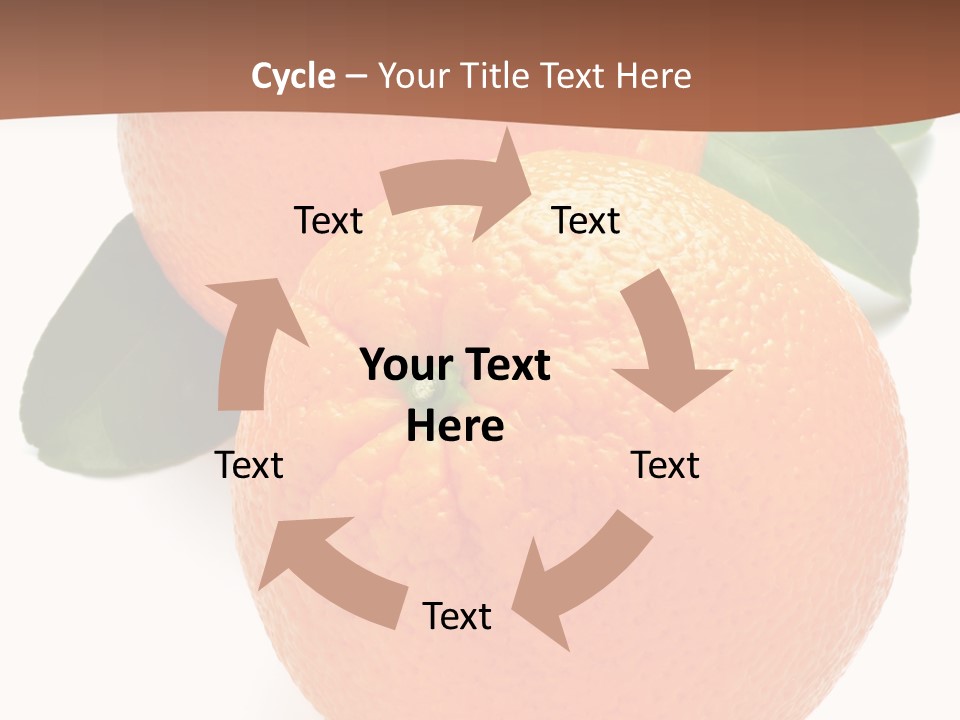 Cycle – Your Title Text Here

Text

Text

Your Text Here

Text

Text

Text